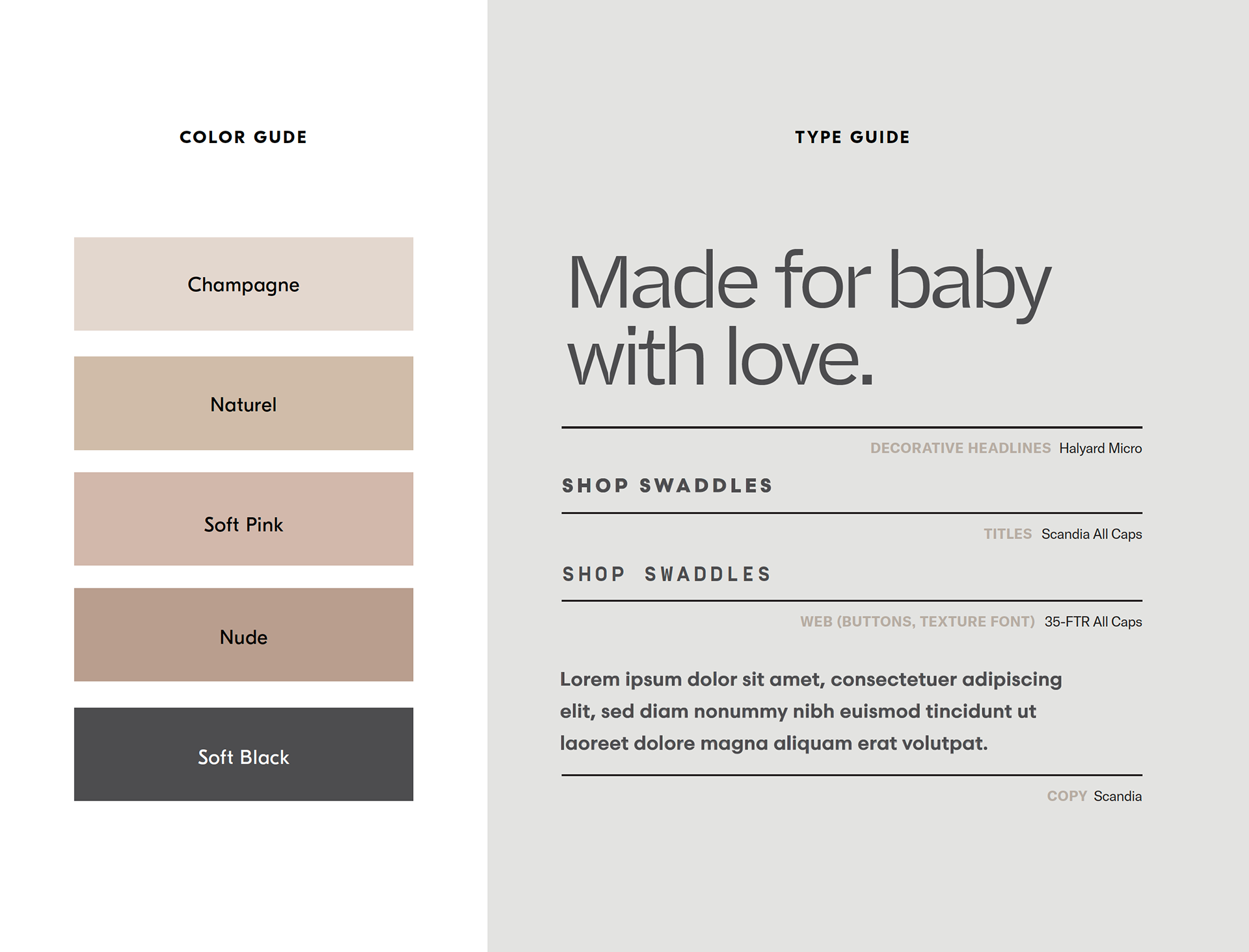 COLOR GUDE

Champagne

Naturel

Soft Pink

Nude

Soft Black

TYPE GUIDE

Made for baby with love.

DECORATIVE HEADLINES Halyard Micro

SHOP SWADDLES

TITLES Scandia All Caps

SHOP SWADDLES

WEB (BUTTONS, TEXTURE FONT) 35-FTR All Caps

Lorem ipsum dolor sit amet, consectetuer adipiscing elit, sed diam nonummy nibh euismod tincidunt ut laoreet dolore magna aliquam erat volutpat.

COPY Scandia